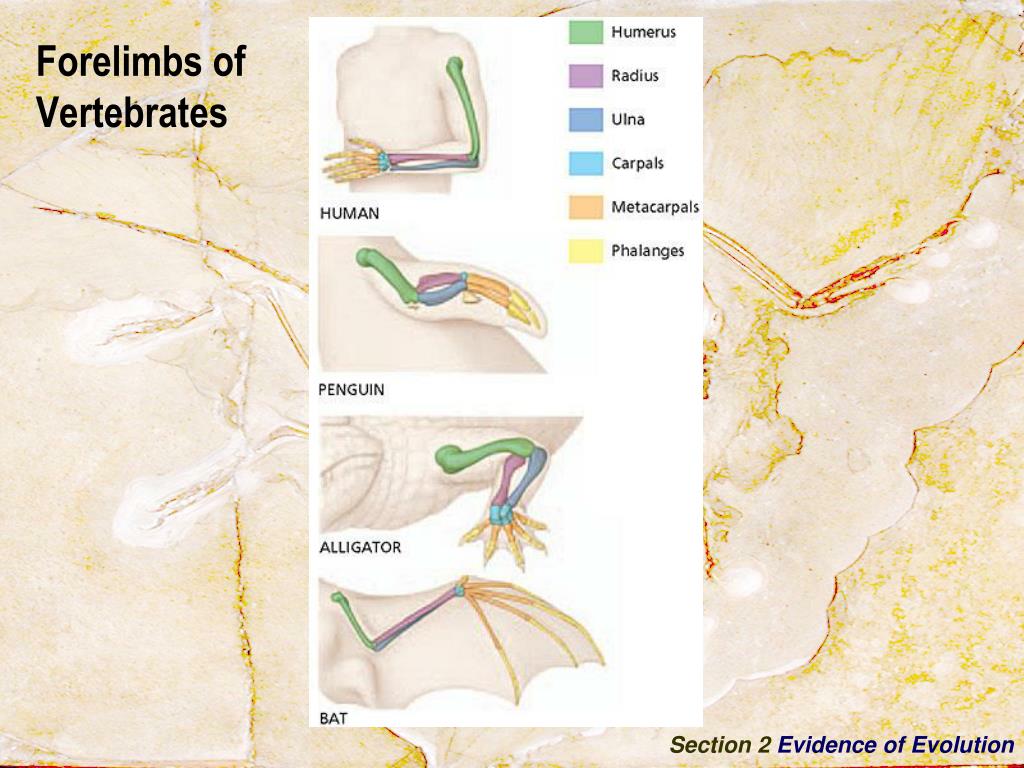 Forelimbs of Vertebrates

Humerus
Radius
Ulna
Carpals
Metacarpals
Phalanges

HUMAN

PENGUIN

ALLIGATOR

BAT

Section 2 Evidence of Evolution